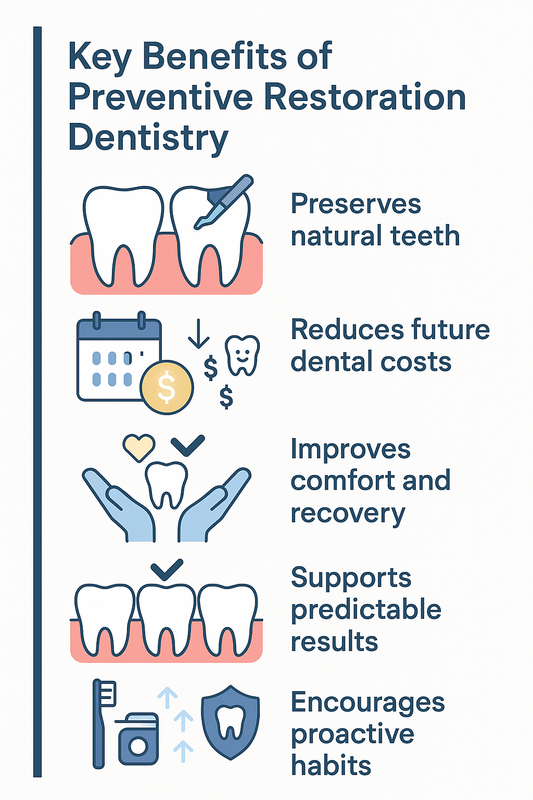 Key Benefits of Preventive Restoration Dentistry

Preserves natural teeth

$ $ $

Reduces future dental costs

Improves comfort and recovery

Supports predictable results

Encourages proactive habits